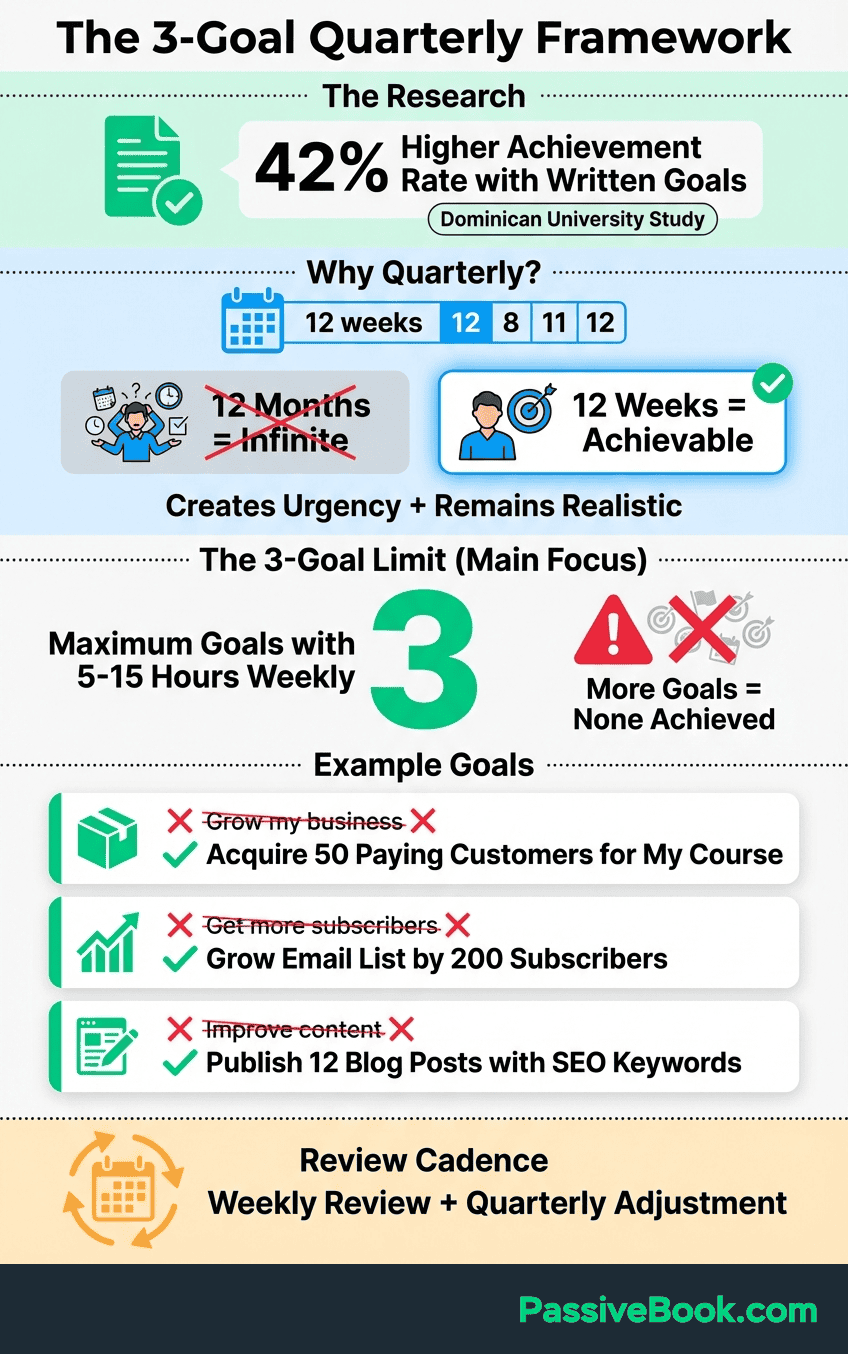 The 3-Goal Quarterly Framework

The Research

42% Higher Achievement Rate with Written Goals

Dominican University Study

Why Quarterly?

12 weeks 12 8 11 12

12 Months = Infinite

12 Weeks = Achievable

Creates Urgency + Remains Realistic

The 3-Goal Limit (Main Focus)

Maximum Goals with 5-15 Hours Weekly

3

More Goals = None Achieved

Example Goals

Grow my business

Acquire 50 Paying Customers for My Course

Get more subscribers

Grow Email List by 200 Subscribers

Improve content

Publish 12 Blog Posts with SEO Keywords

Review Cadence

Weekly Review + Quarterly Adjustment

PassiveBook.com